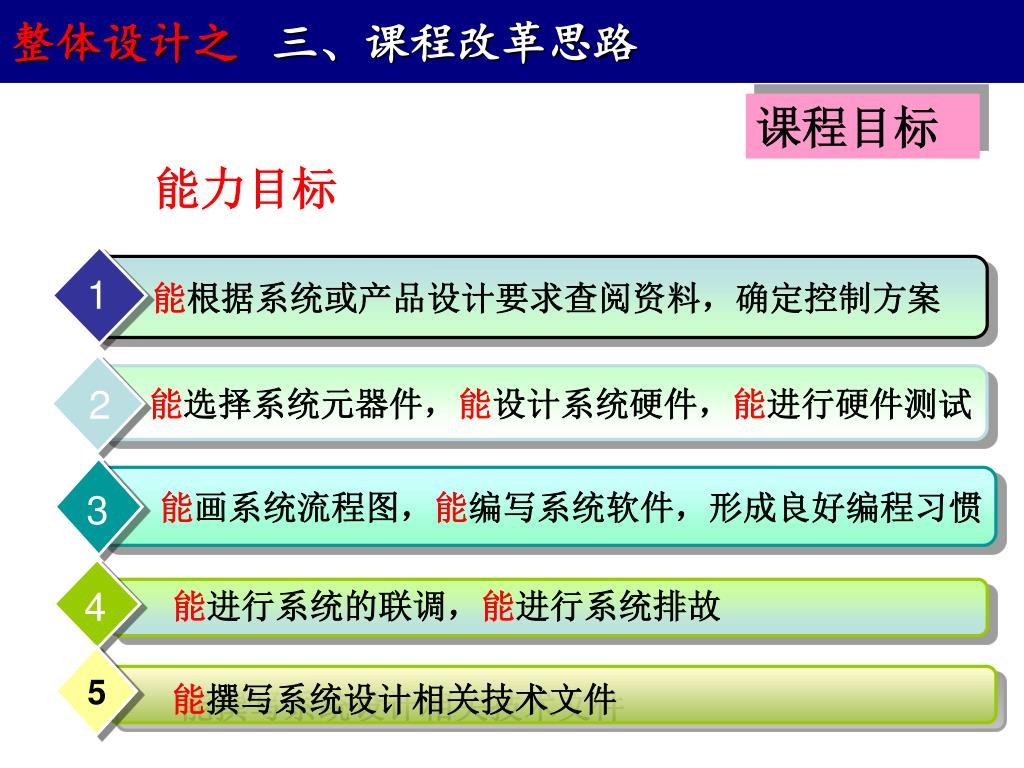 整体设计之 三、课程改革思路

课程目标

能力目标

1 能根据系统或产品设计要求查阅资料，确定控制方案

2 能选择系统元器件，能设计系统硬件，能进行硬件测试

3 能画系统流程图，能编写系统软件，形成良好编程习惯

4 能进行系统的联调，能进行系统排故

5 能撰写系统设计相关技术文件